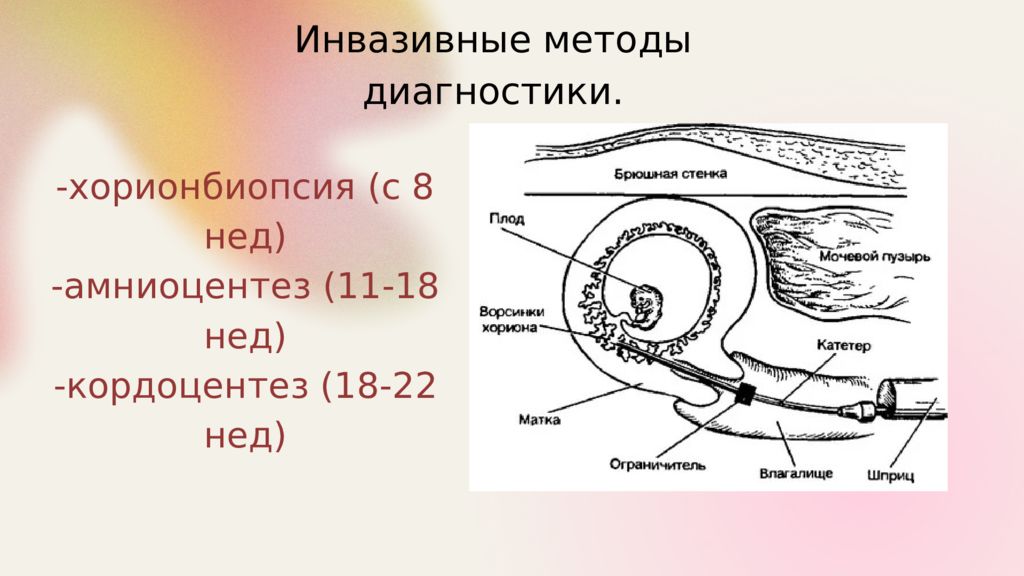 Инвазивные методы диагностики.

-хорионбиопсия (с 8 нед)
-амниоцентез (11-18 нед)
-кордоцентез (18-22 нед)

Брюшная стенка
Плод
Мочевой пузырь
Ворсинки хориона
Катетер
Матка
Ограничитель
Влагалище
Шприц